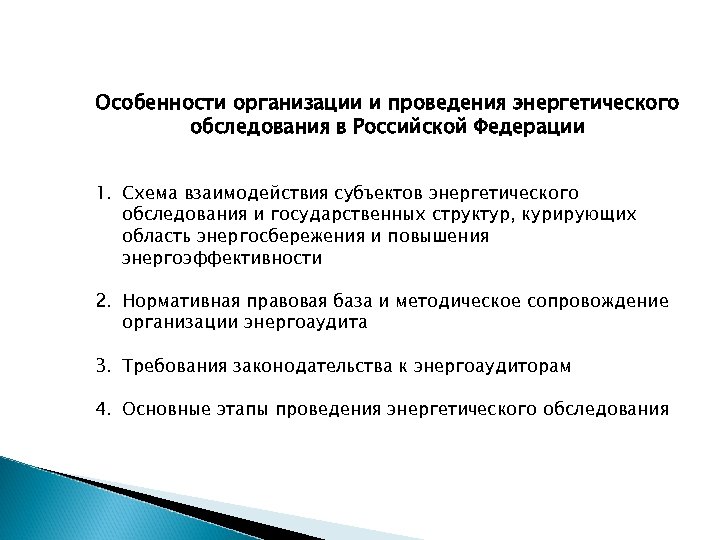 Особенности организации и проведения энергетического обследования в Российской Федерации

1. Схема взаимодействия субъектов энергетического обследования и государственных структур, курирующих область энергосбережения и повышения энергоэффективности

2. Нормативная правовая база и методическое сопровождение организации энергоаудита

3. Требования законодательства к энергоаудиторам

4. Основные этапы проведения энергетического обследования